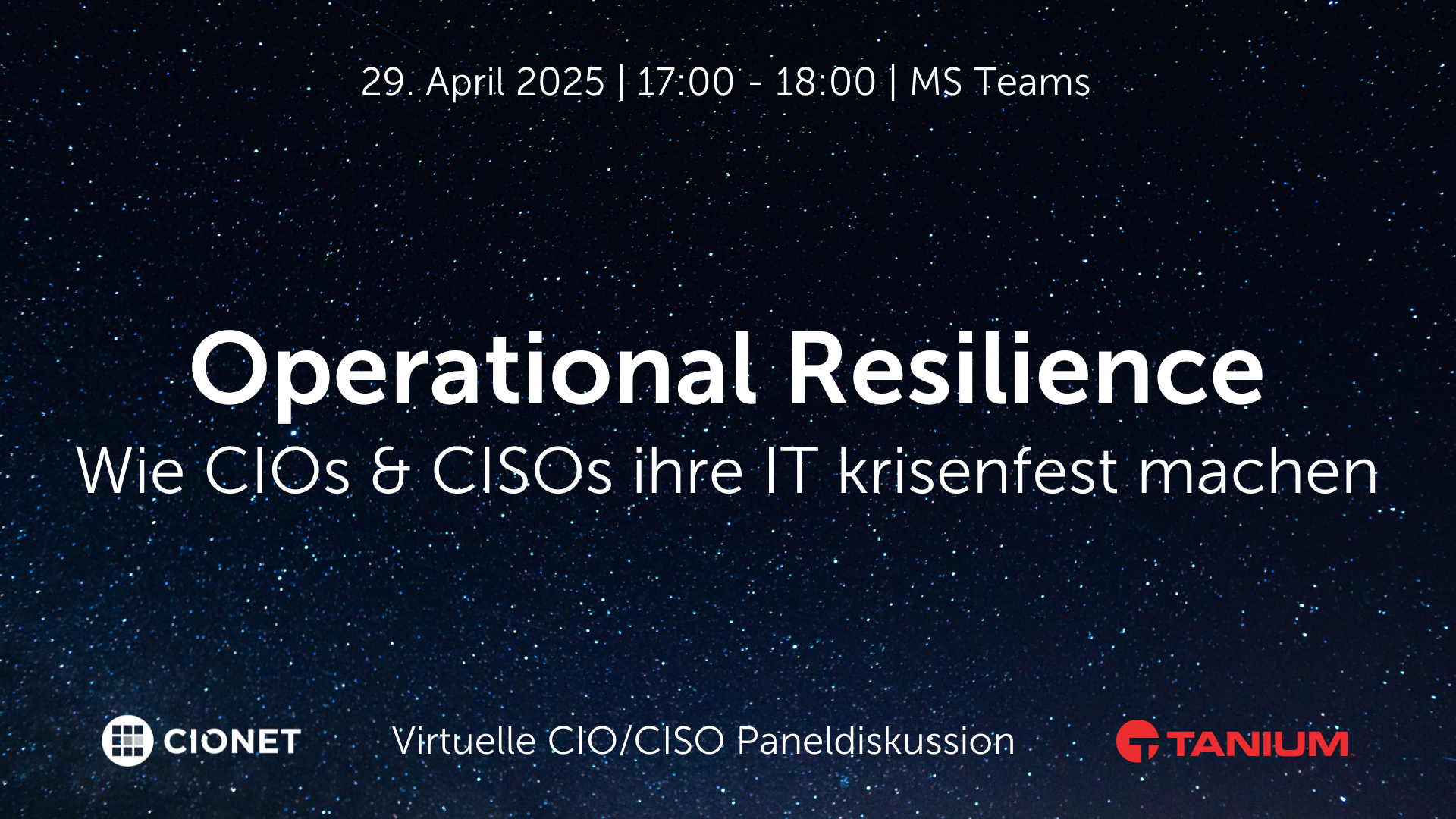 29. April 2025 | 17:00 - 18:00 | MS Teams

Operational Resilience

Wie CIOs & CISOs ihre IT krisenfest machen

CIONET

Virtuelle CIO/CISO Paneldiskussion

TANIUM